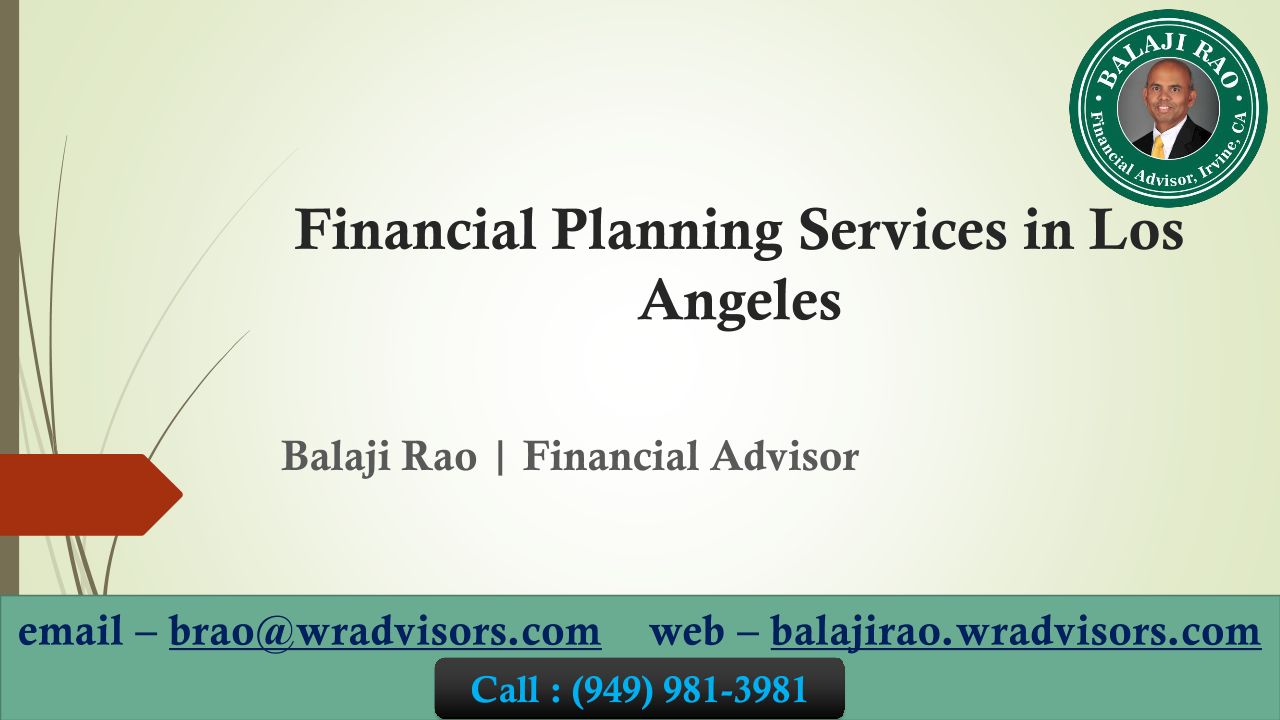 BALAJI RAO
Financial Advisor, Irvine, CA

Financial Planning Services in Los Angeles

Balaji Rao | Financial Advisor

email – brao@wradvisors.com web – balajirao.wradvisors.com

Call : (949) 981-3981